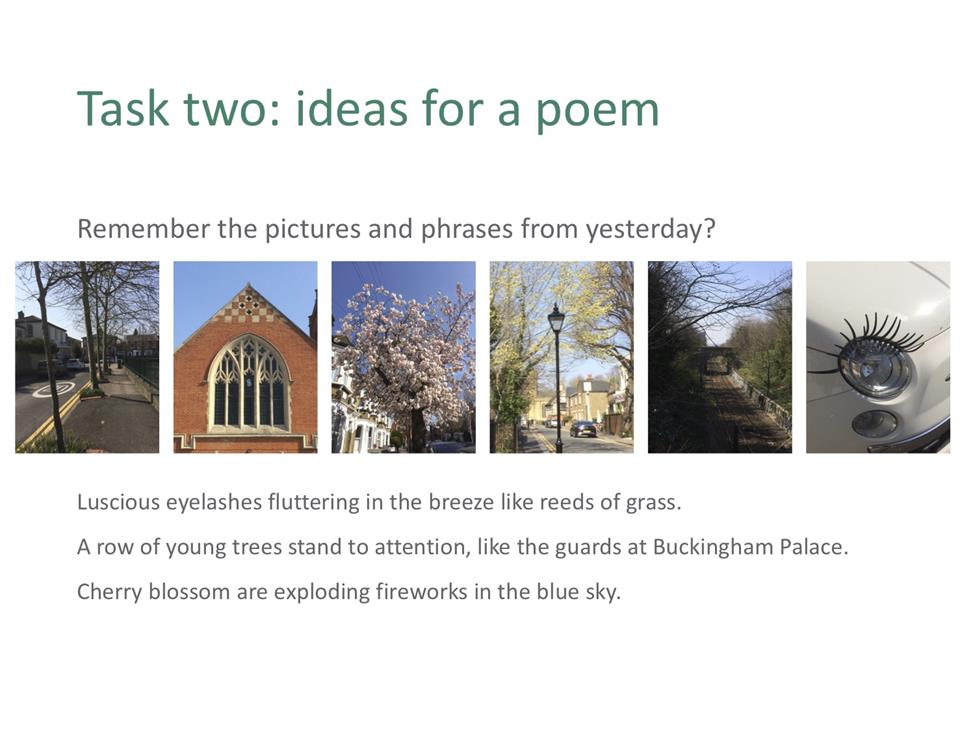 Task two: ideas for a poem

Remember the pictures and phrases from yesterday?

Luscious eyelashes fluttering in the breeze like reeds of grass.

A row of young trees stand to attention, like the guards at Buckingham Palace.

Cherry blossom are exploding fireworks in the blue sky.